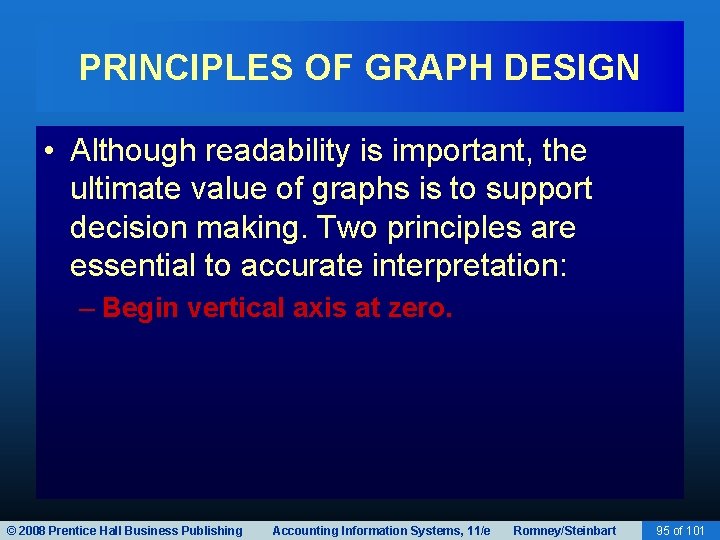 PRINCIPLES OF GRAPH DESIGN

• Although readability is important, the ultimate value of graphs is to support decision making. Two principles are essential to accurate interpretation:

– Begin vertical axis at zero.

© 2008 Prentice Hall Business Publishing Accounting Information Systems, 11/e Romney/Steinbart 95 of 101